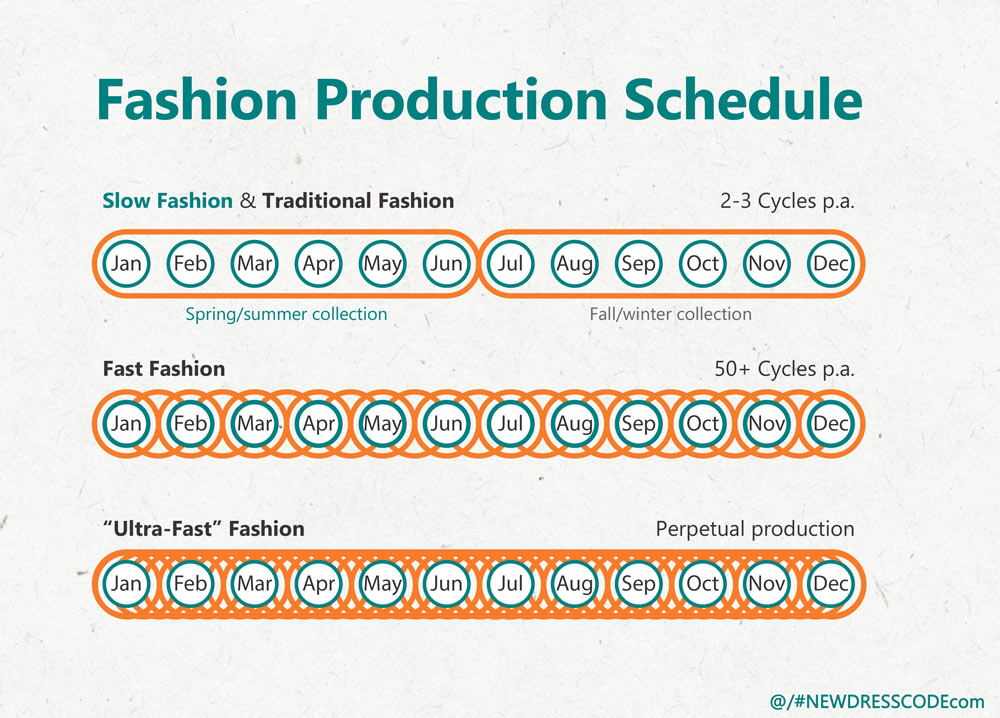 Fashion Production Schedule

Slow Fashion & Traditional Fashion

2-3 Cycles p.a.

Jan Feb Mar Apr May Jun Jul Aug Sep Oct Nov Dec

Spring/summer collection

Fall/winter collection

Fast Fashion

50+ Cycles p.a.

Jan Feb Mar Apr May Jun Jul Aug Sep Oct Nov Dec

"Ultra-Fast" Fashion

Perpetual production

Jan Feb Mar Apr May Jun Jul Aug Sep Oct Nov Dec

@/#NEWDRESSCODEcom